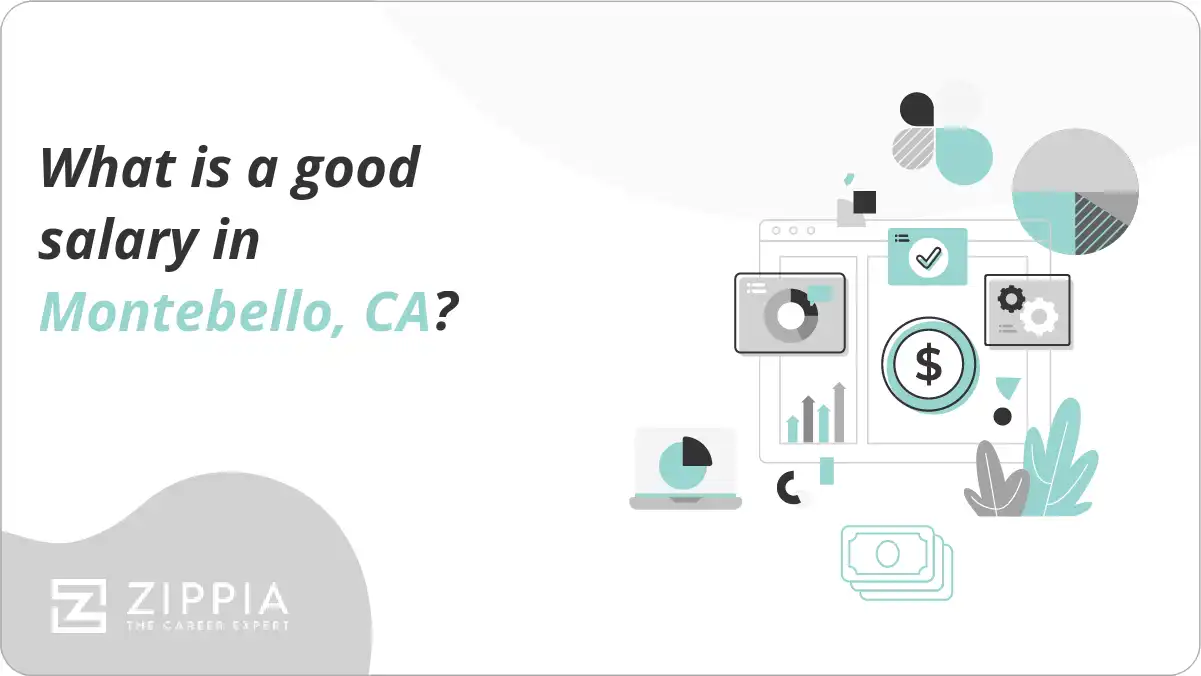 What is a good salary in Montebello, CA?

$

ZIPPIA
THE CAREER EXPERT